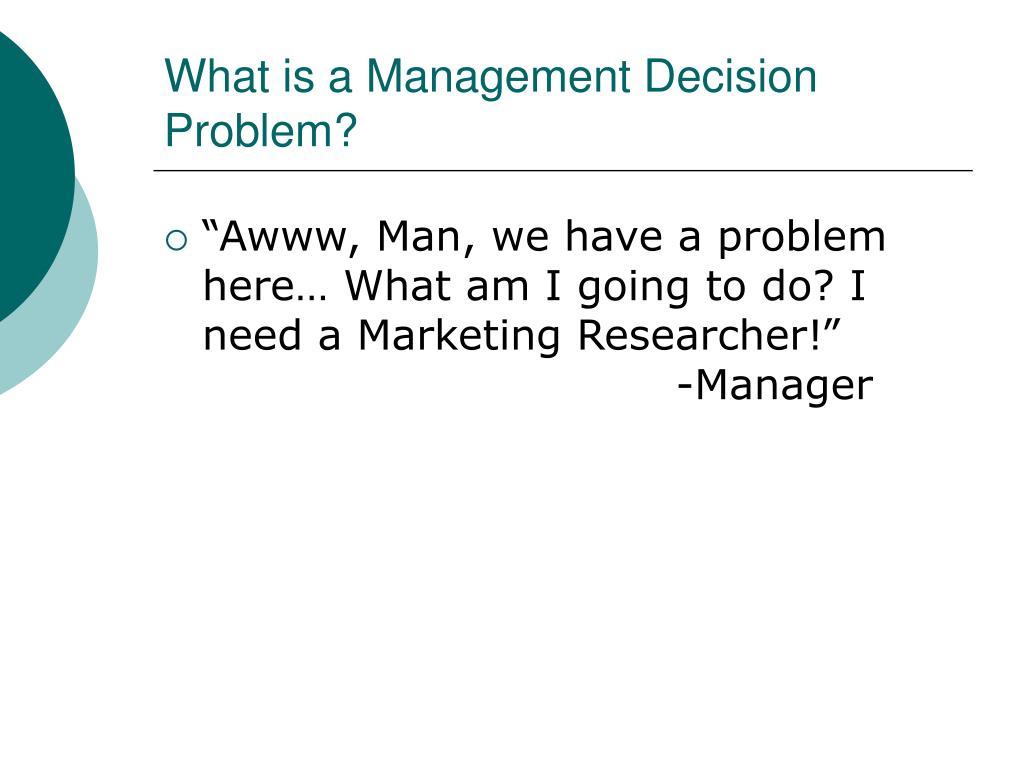 What is a Management Decision Problem?

“Awww, Man, we have a problem here… What am I going to do? I need a Marketing Researcher!”
-Manager